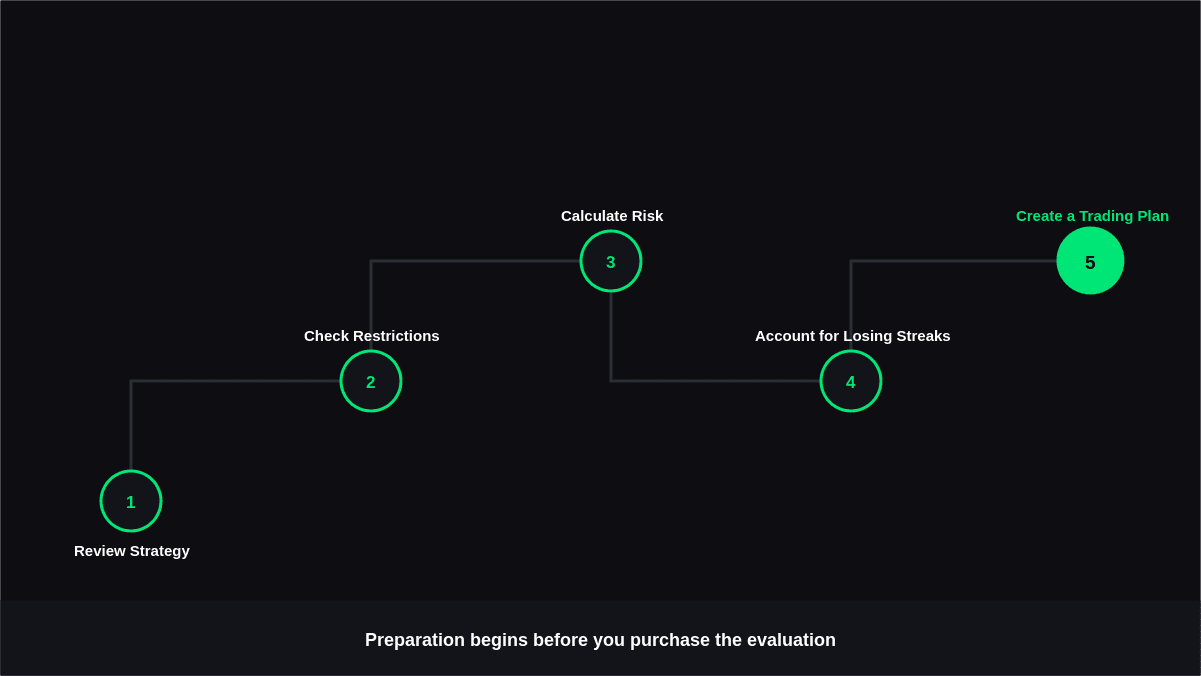 1
Review Strategy

Check Restrictions
2

Calculate Risk
3

Account for Losing Streaks
4

Create a Trading Plan
5

Preparation begins before you purchase the evaluation